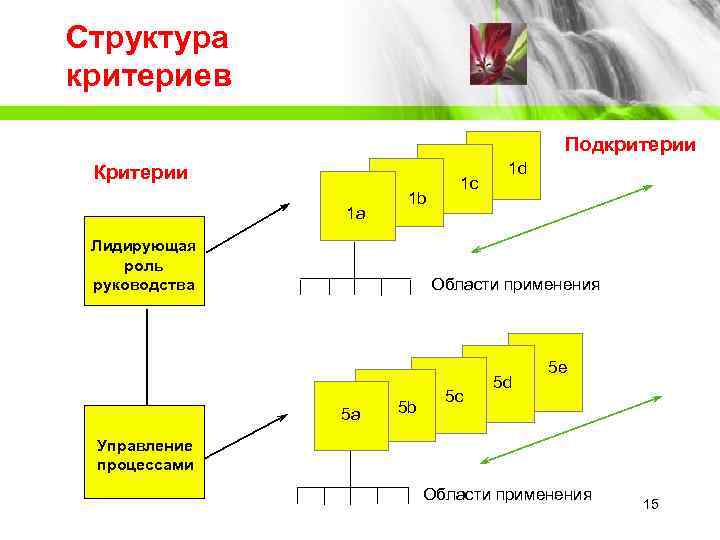 Структура критериев

Критерии

Подкритерии

Лидирующая роль руководства

1a

1b

1c

1d

Области применения

Управление процессами

5a

5b

5c

5d

5e

Области применения

15